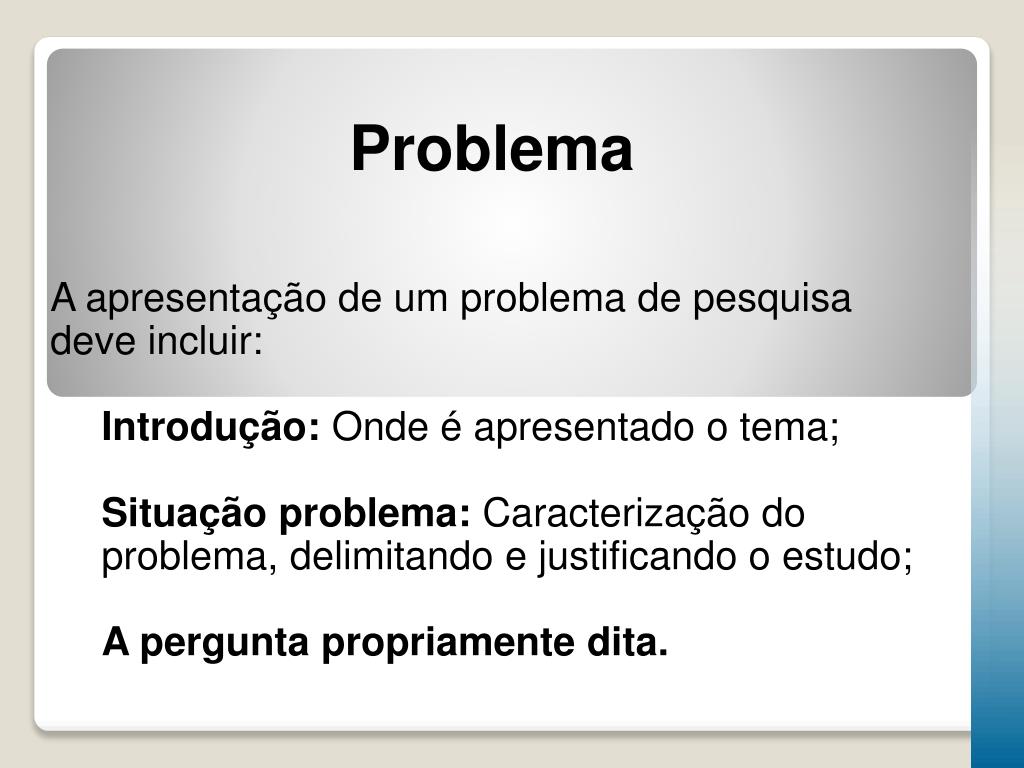 Problema

A apresentação de um problema de pesquisa deve incluir:

Introdução: Onde é apresentado o tema;

Situação problema: Caracterização do problema, delimitando e justificando o estudo;

A pergunta propriamente dita.